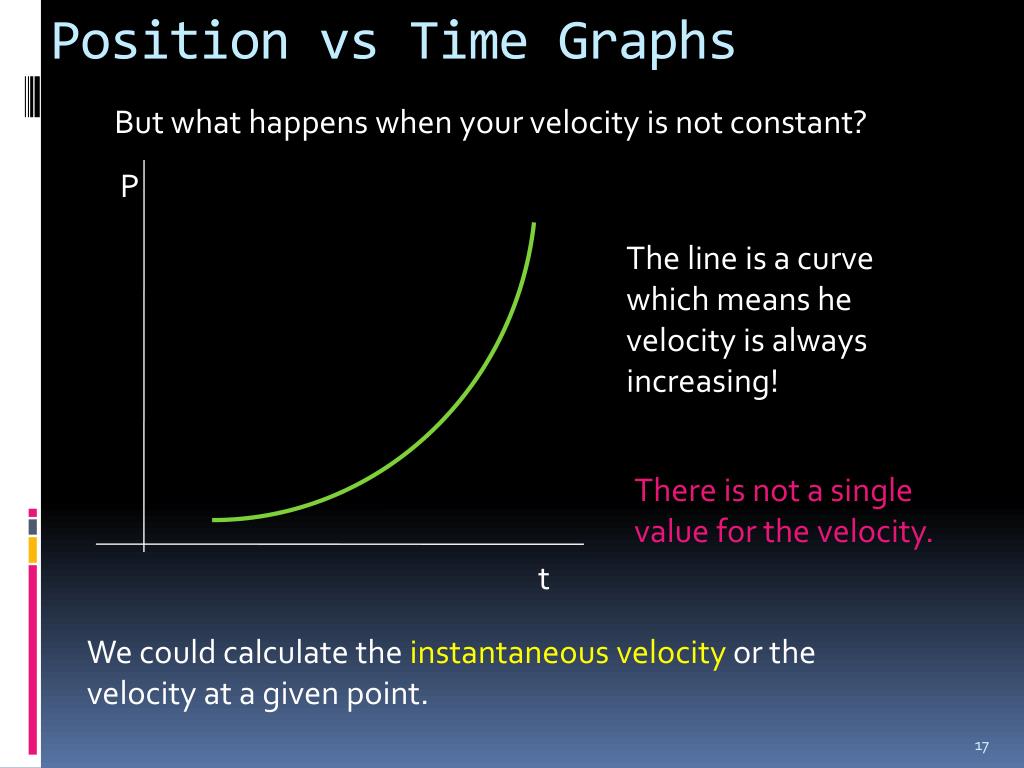 Position vs Time Graphs

But what happens when your velocity is not constant?

P

t

The line is a curve which means he velocity is always increasing!

There is not a single value for the velocity.

We could calculate the instantaneous velocity or the velocity at a given point.

17